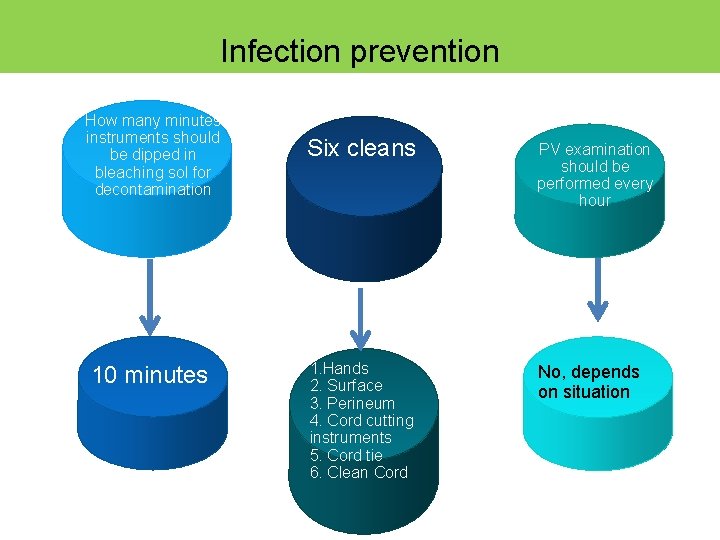 Infection prevention

How many minutes instruments should be dipped in bleaching sol for decontamination

10 minutes

Six cleans

1.Hands
2. Surface
3. Perineum
4. Cord cutting instruments
5. Cord tie
6. Clean Cord

PV examination should be performed every hour

No, depends on situation